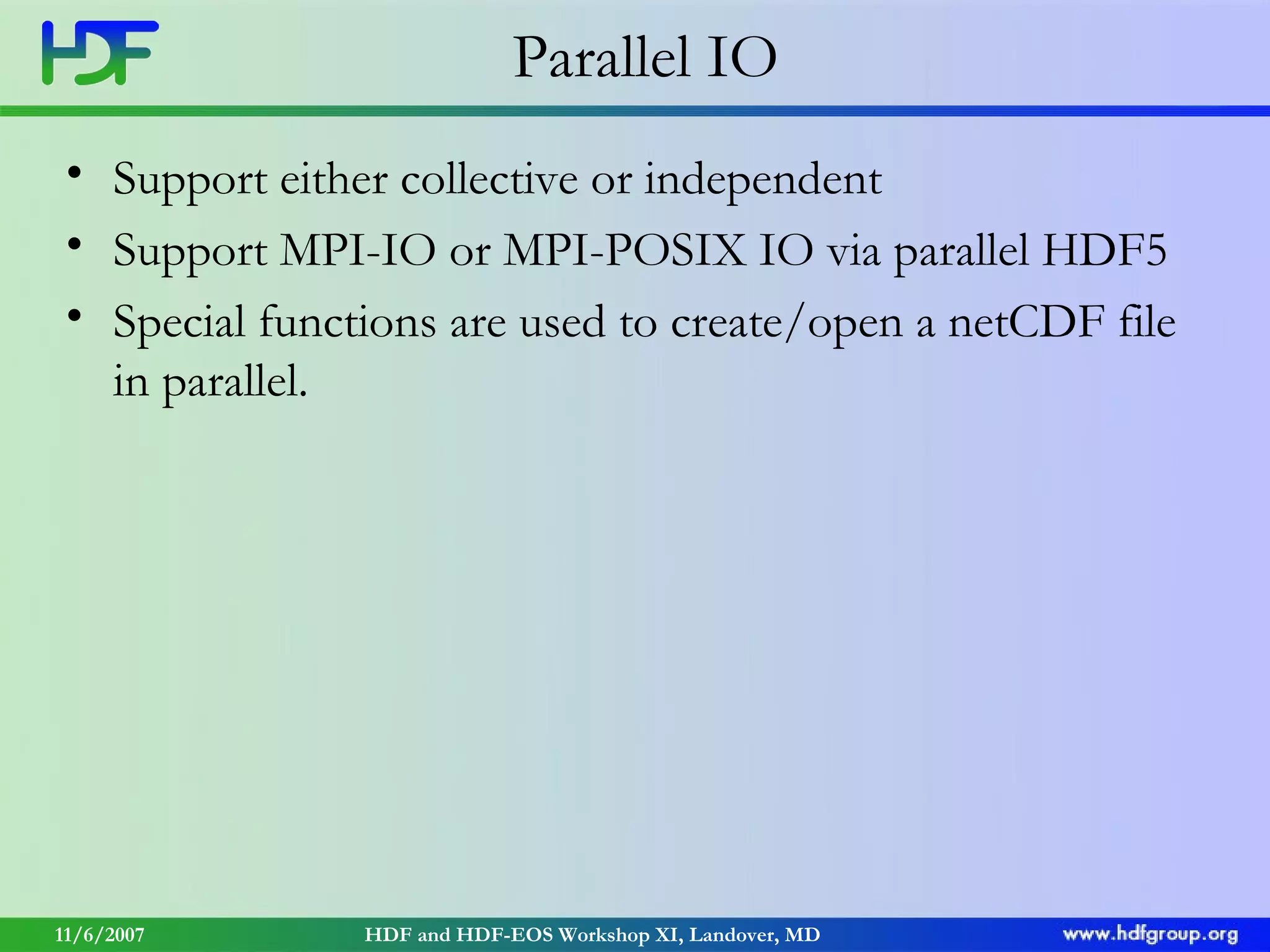 HDF

Parallel IO

• Support either collective or independent
• Support MPI-IO or MPI-POSIX IO via parallel HDF5
• Special functions are used to create/open a netCDF file in parallel.

11/6/2007

HDF and HDF-EOS Workshop XI, Landover, MD

www.hdfgroup.org